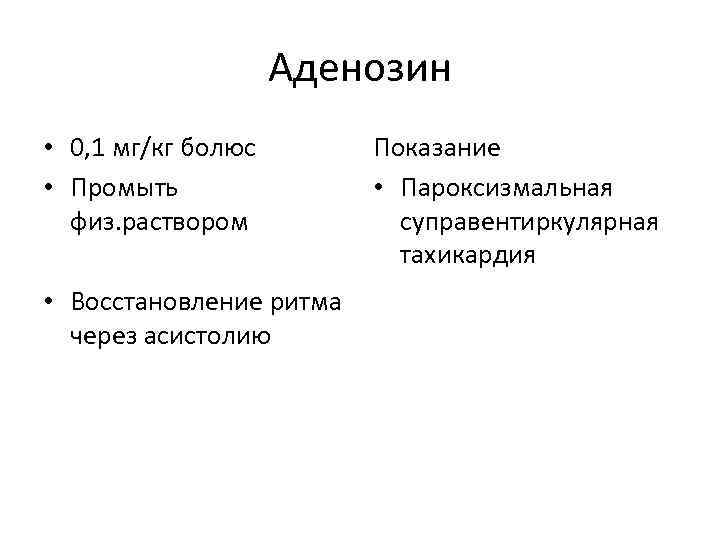 Аденозин

• 0,1 мг/кг болюс
• Промыть физ.раствором

• Восстановление ритма через асистолию

Показание
• Пароксизмальная суправентиркулярная тахикардия